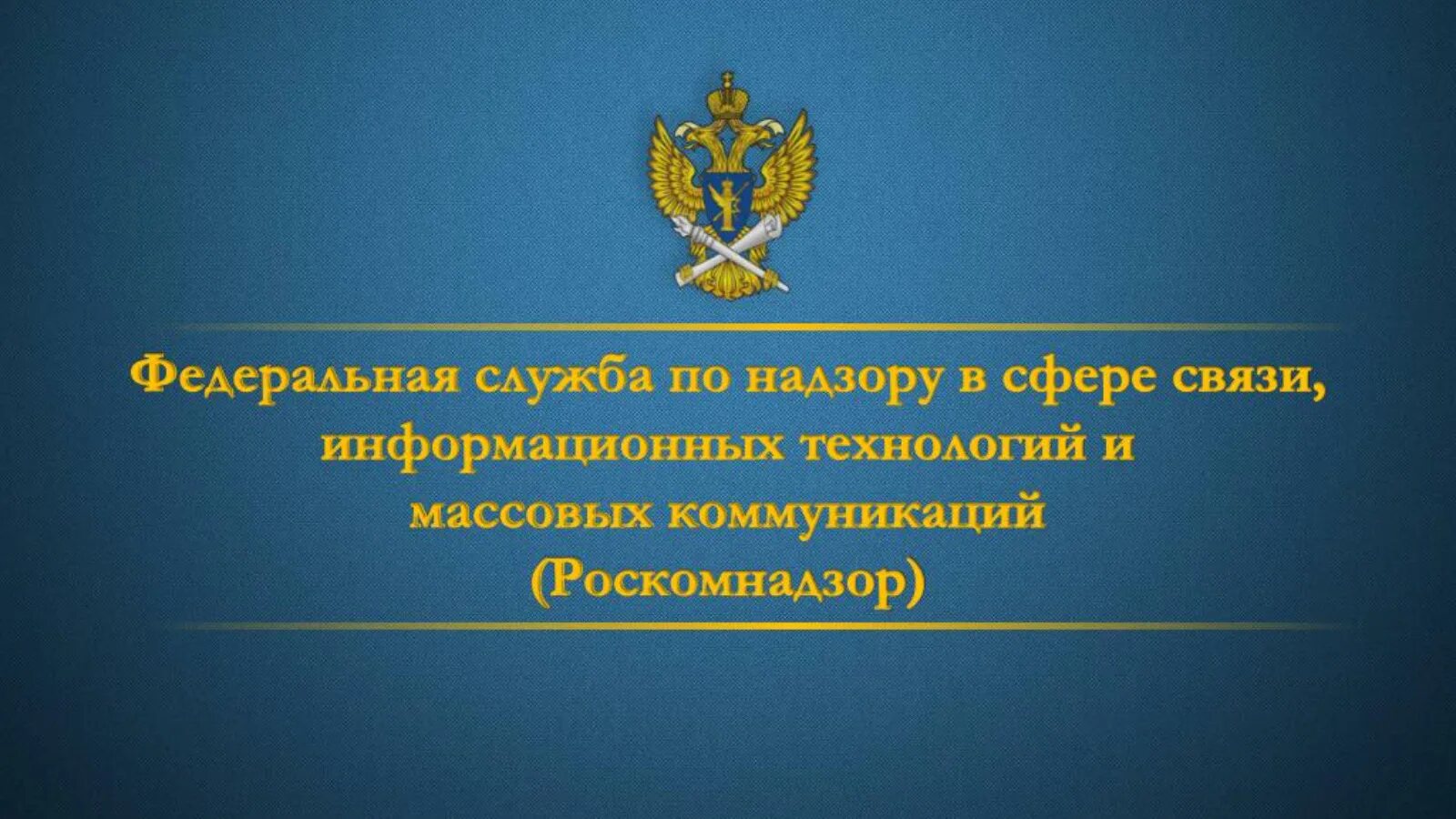 Федеральная служба по надзору в сфере связи, информационных технологий и массовых коммуникаций (Роскомнадзор)